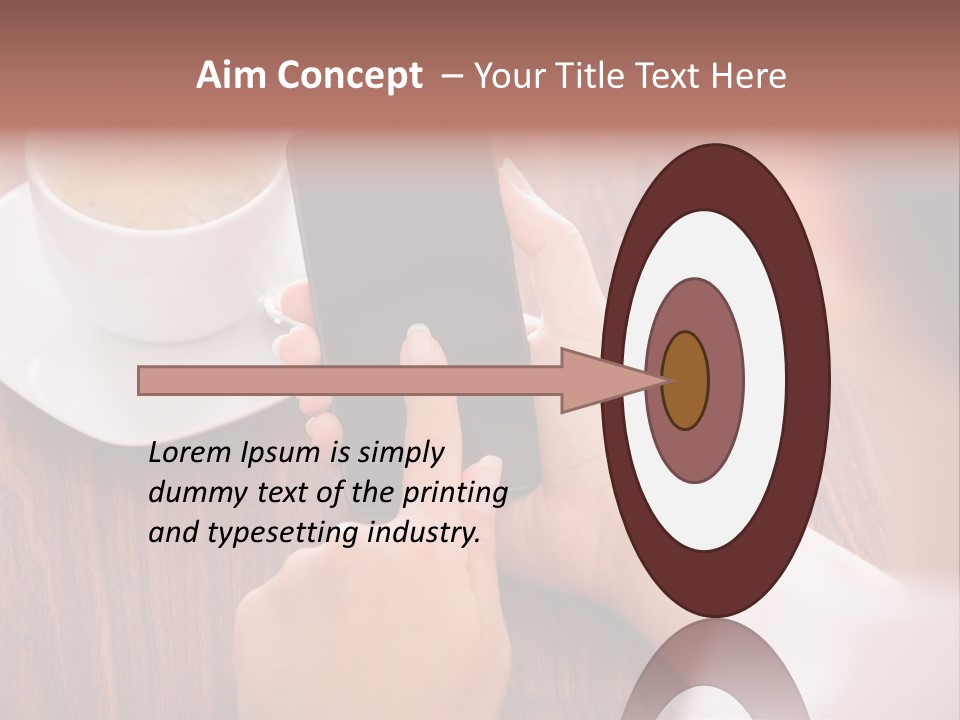 Aim Concept – Your Title Text Here

Lorem Ipsum is simply dummy text of the printing and typesetting industry.